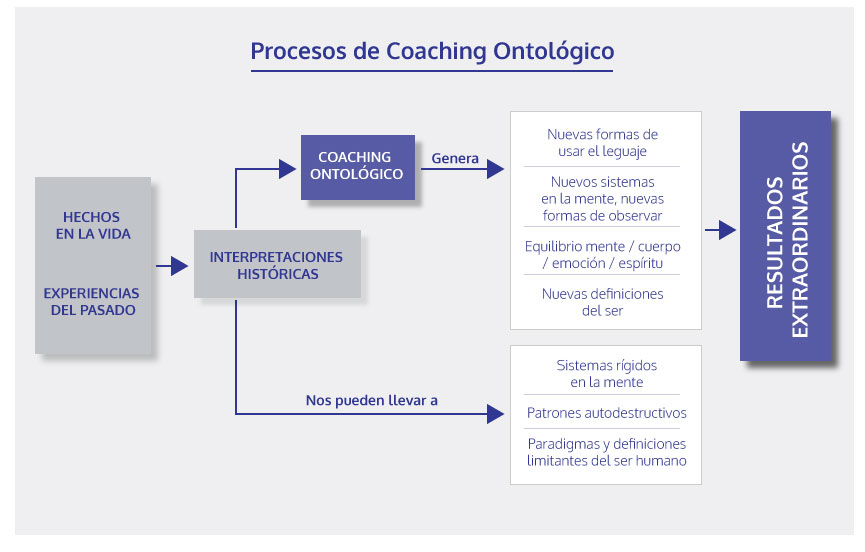 Procesos de Coaching Ontológico

HECHOS EN LA VIDA

EXPERIENCIAS DEL PASADO

INTERPRETACIONES HISTÓRICAS

COACHING ONTOLÓGICO

Genera

Nuevas formas de usar el leguaje

Nuevos sistemas en la mente, nuevas formas de observar

Equilibrio mente / cuerpo / emoción / espíritu

Nuevas definiciones del ser

RESULTADOS EXTRAORDINARIOS

Nos pueden llevar a

Sistemas rígidos en la mente

Patrones autodestructivos

Paradigmas y definiciones limitantes del ser humano